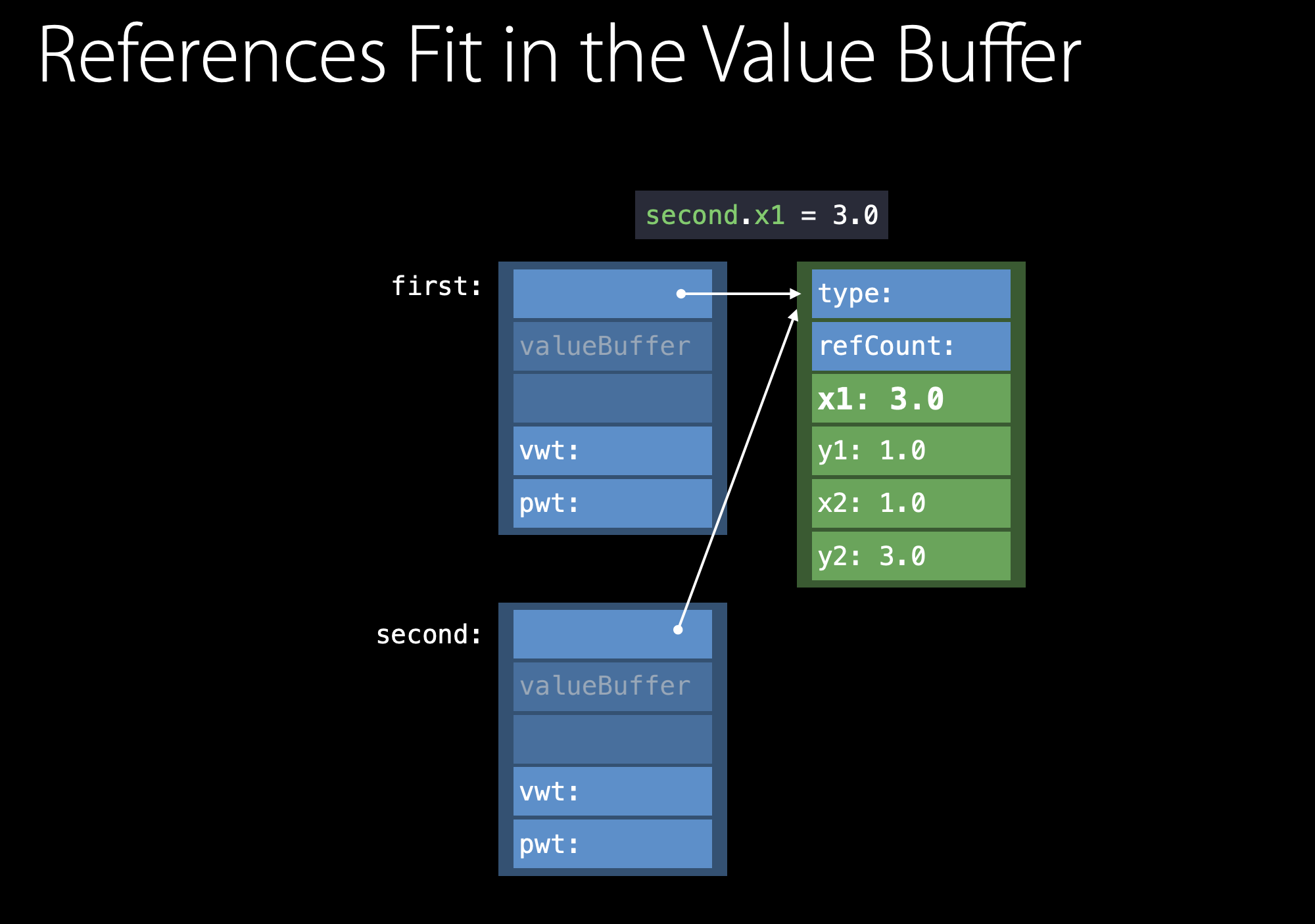 References Fit in the Value Buffer

second.x1 = 3.0

first:

valueBuffer

vwt:

pwt:

type:

refCount:

x1: 3.0

y1: 1.0

x2: 1.0

y2: 3.0

second:

valueBuffer

vwt:

pwt: